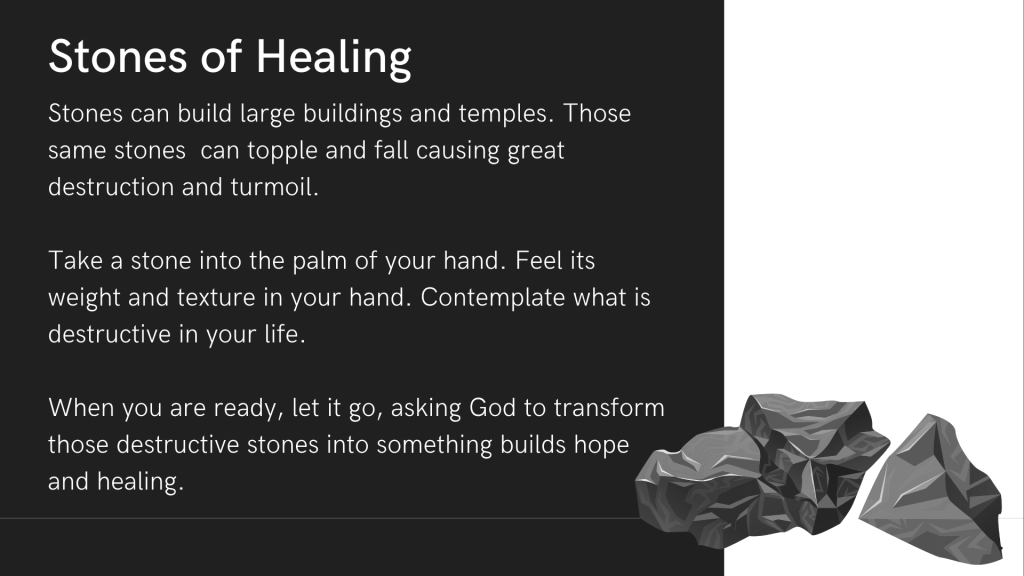 Stones of Healing

Stones can build large buildings and temples. Those same stones can topple and fall causing great destruction and turmoil.

Take a stone into the palm of your hand. Feel its weight and texture in your hand. Contemplate what is destructive in your life.

When you are ready, let it go, asking God to transform those destructive stones into something builds hope and healing.